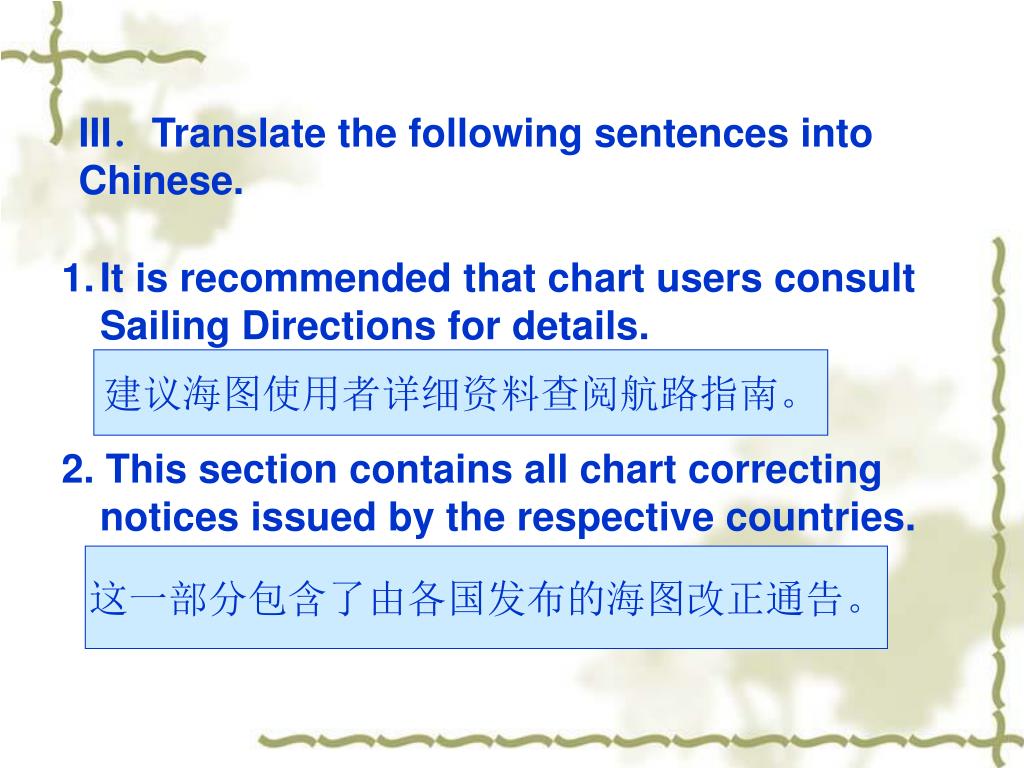 III. Translate the following sentences into Chinese.

1. It is recommended that chart users consult Sailing Directions for details.

建议海图使用者详细资料查阅航路指南。

2. This section contains all chart correcting notices issued by the respective countries.

这一部分包含了由各国发布的海图改正通告。